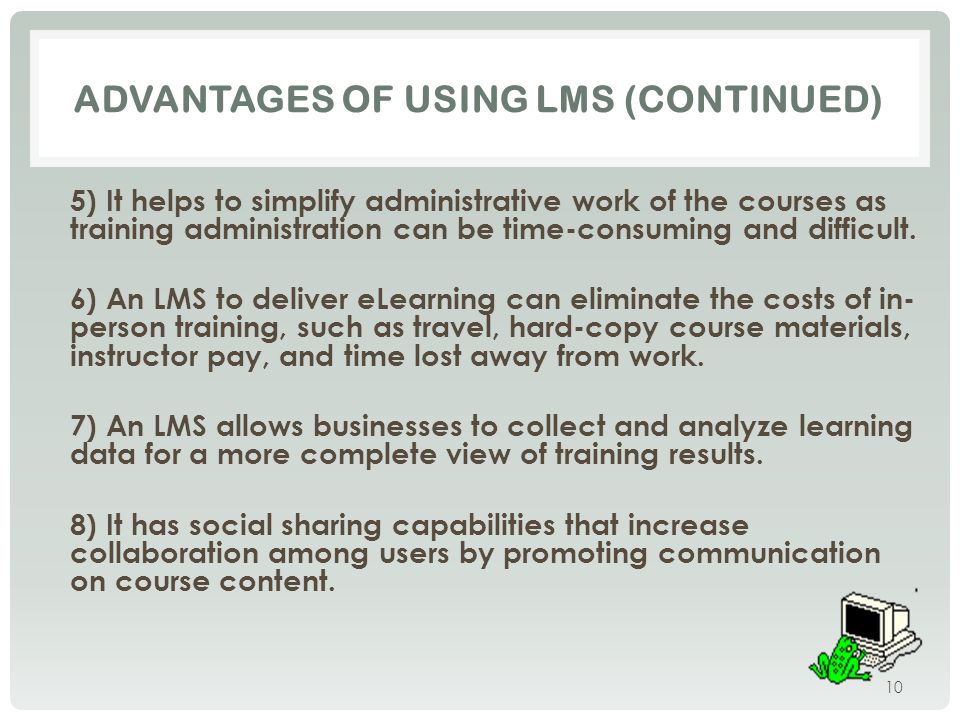 ADVANTAGES OF USING LMS (CONTINUED)

5) It helps to simplify administrative work of the courses as training administration can be time-consuming and difficult.

6) An LMS to deliver eLearning can eliminate the costs of in-person training, such as travel, hard-copy course materials, instructor pay, and time lost away from work.

7) An LMS allows businesses to collect and analyze learning data for a more complete view of training results.

8) It has social sharing capabilities that increase collaboration among users by promoting communication on course content.

10